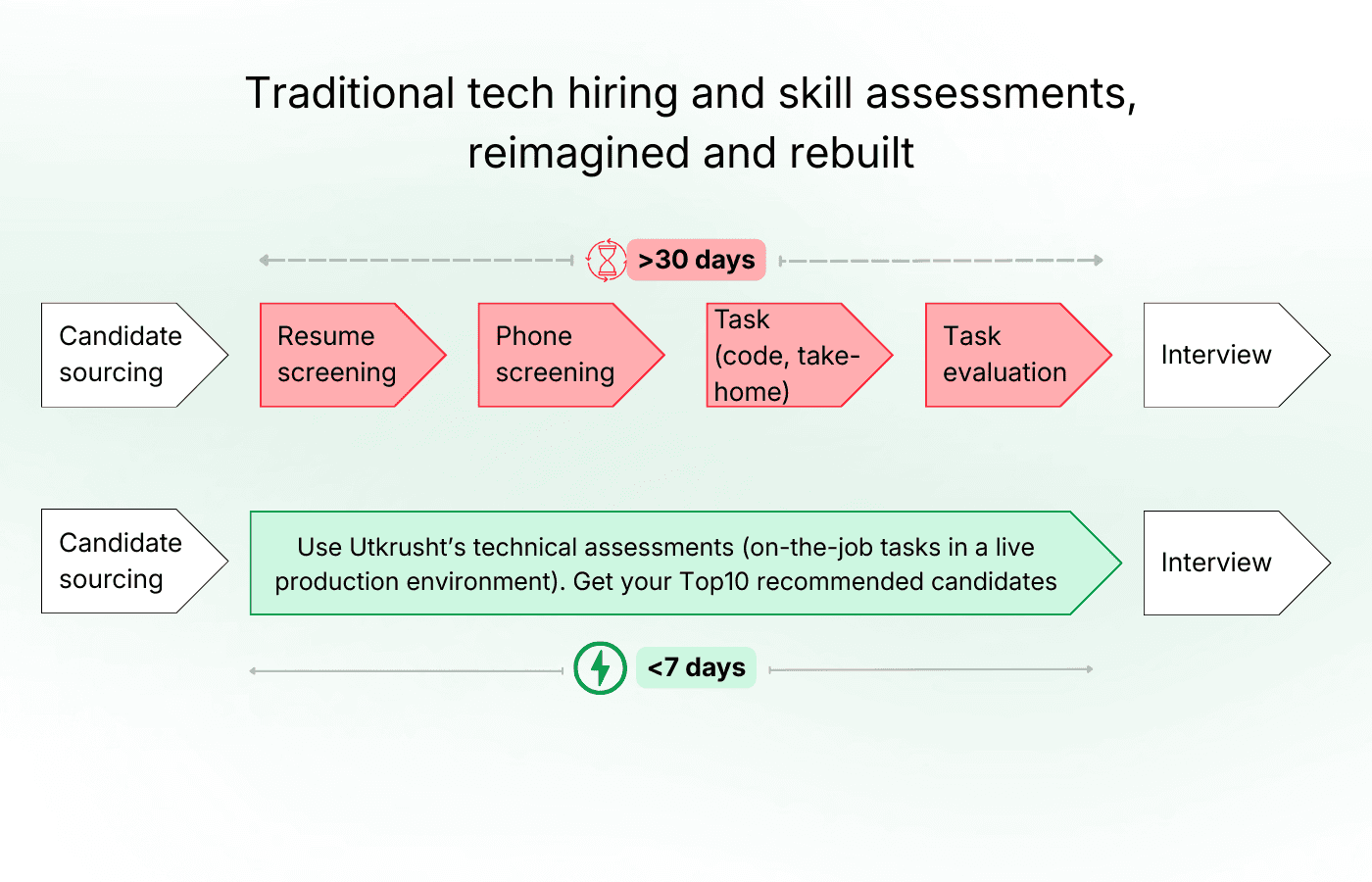 Traditional tech hiring and skill assessments, reimagined and rebuilt

>30 days

Candidate sourcing

Resume screening

Phone screening

Task (code, take-home)

Task evaluation

Interview

Candidate sourcing

Use Utkrusht's technical assessments (on-the-job tasks in a live production environment). Get your Top10 recommended candidates

Interview

<7 days